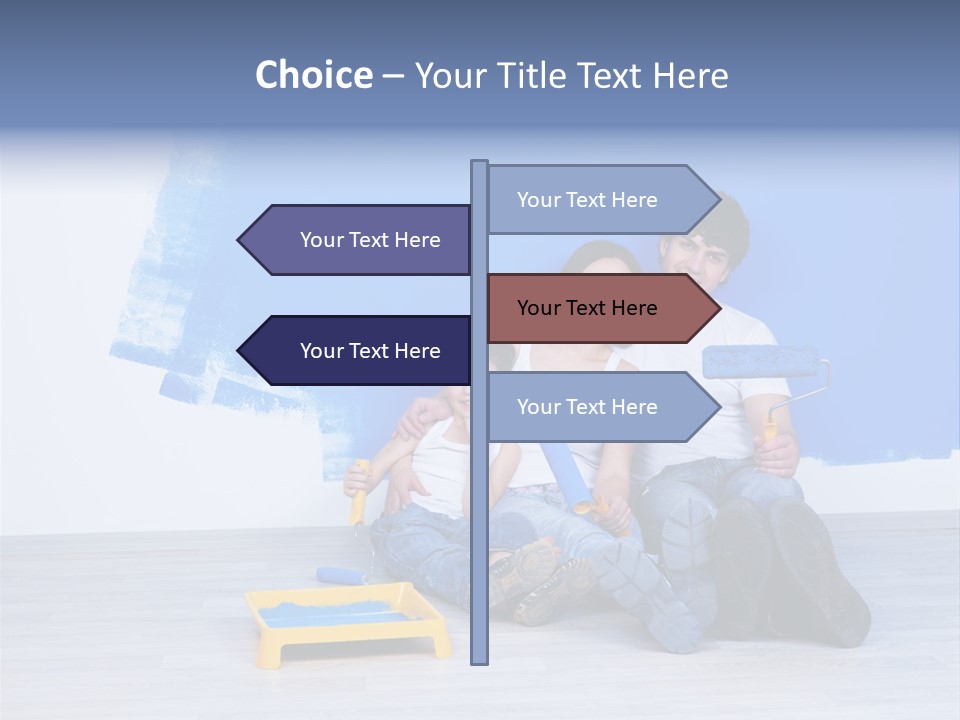 Choice – Your Title Text Here

Your Text Here

Your Text Here

Your Text Here

Your Text Here

Your Text Here